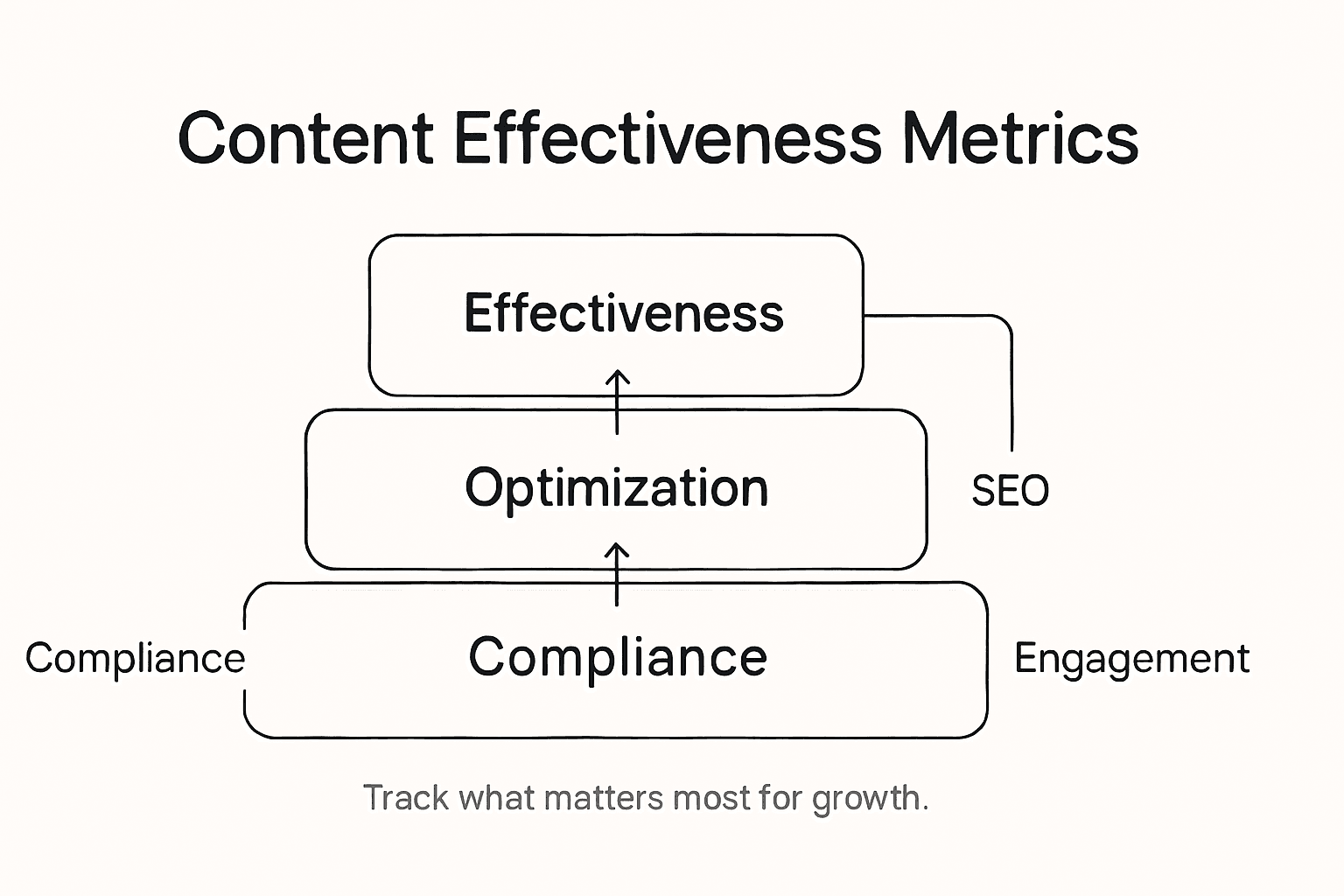 Content Effectiveness Metrics

Effectiveness

Optimization

SEO

Compliance

Compliance

Engagement

Track what matters most for growth.